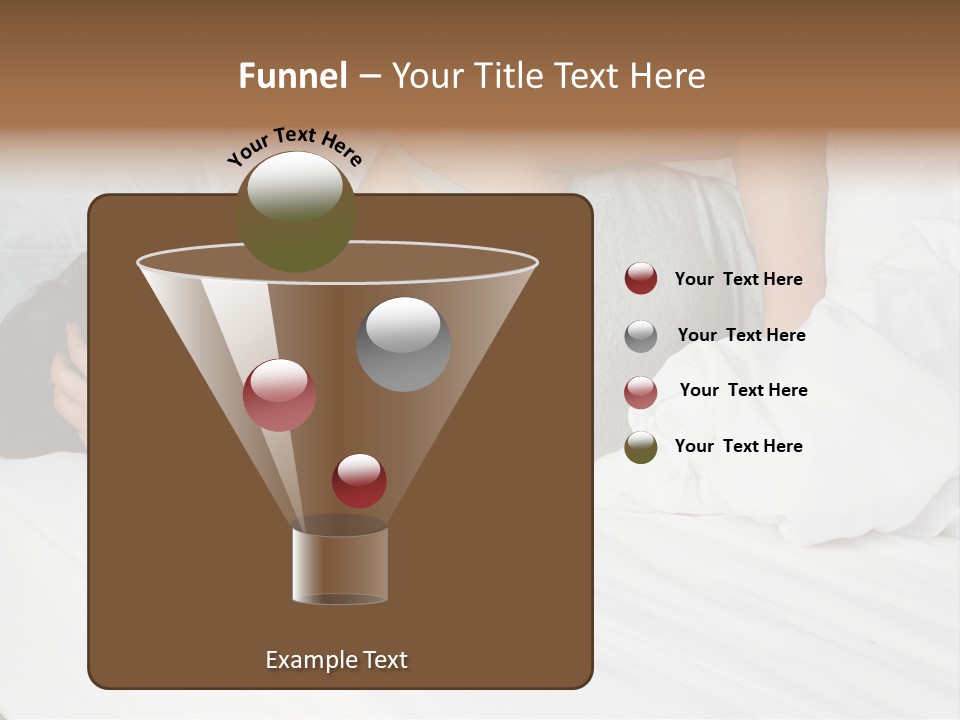 Funnel – Your Title Text Here

Your Text Here

Your Text Here

Your Text Here

Your Text Here

Your Text Here

Example Text